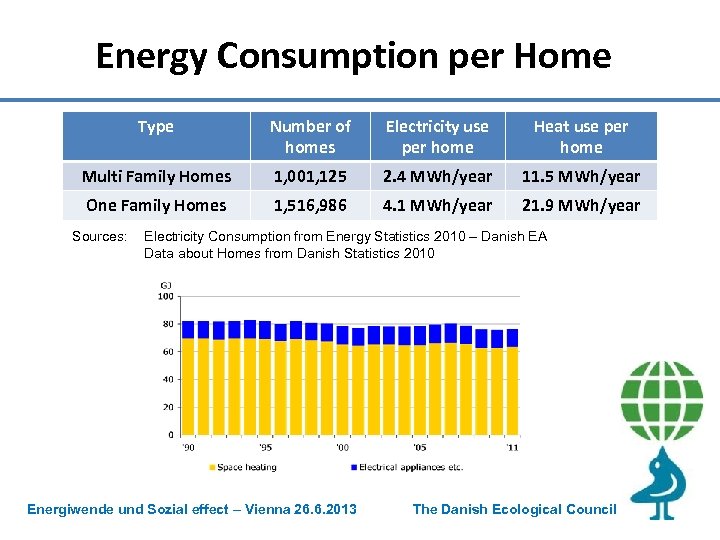 Energy Consumption per Home

| Type | Number of homes | Electricity use per home | Heat use per home |
|---|---|---|---|
| Multi Family Homes | 1,001,125 | 2.4 MWh/year | 11.5 MWh/year |
| One Family Homes | 1,516,986 | 4.1 MWh/year | 21.9 MWh/year |

Sources: Electricity Consumption from Energy Statistics 2010 – Danish EA
Data about Homes from Danish Statistics 2010

GJ
100
80
60
40
20
0
'90 '95 '00 '05 '11
Space heating
Electrical appliances etc.

Energiwende und Sozial effect – Vienna 26.6.2013
The Danish Ecological Council